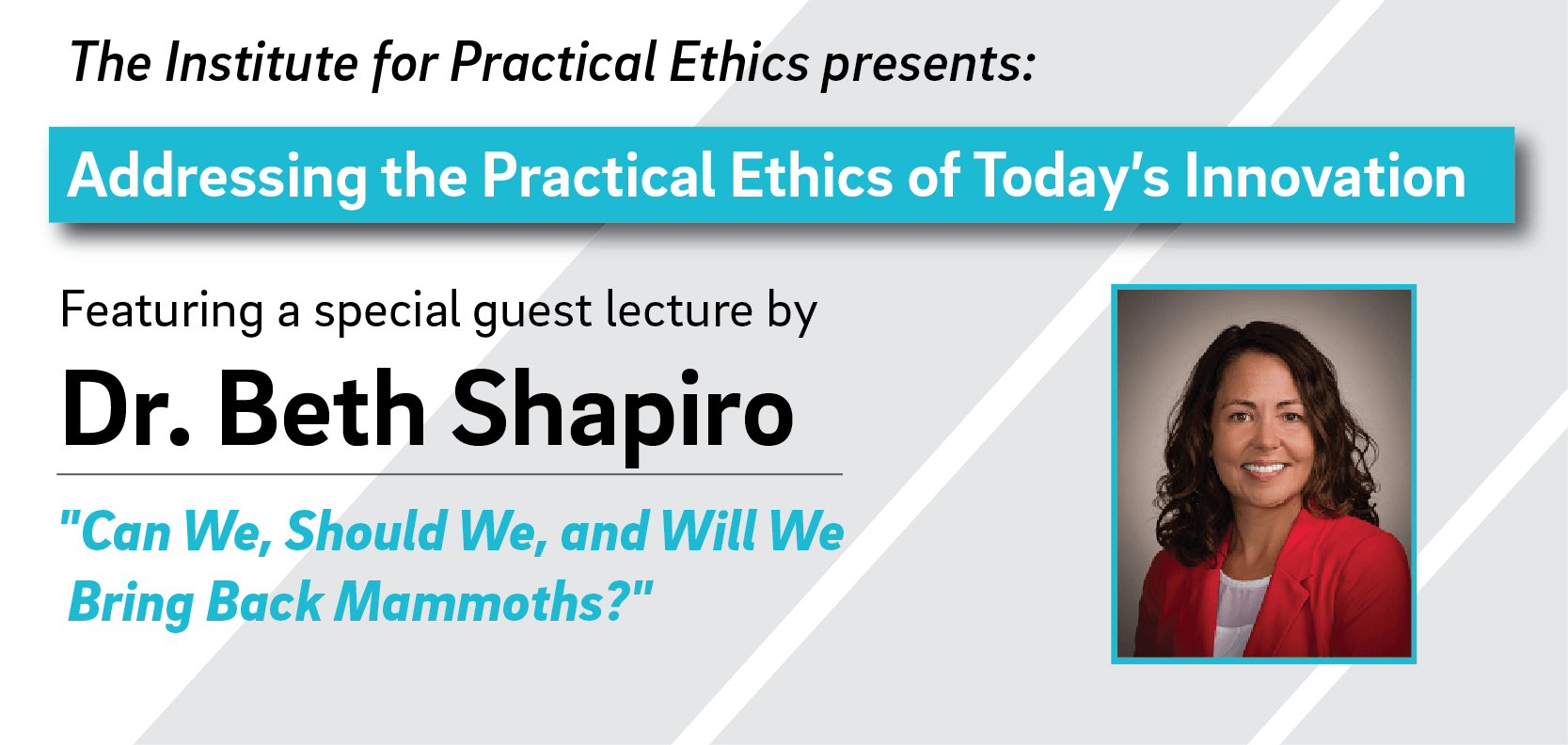 The Institute for Practical Ethics presents:

Addressing the Practical Ethics of Today's Innovation

Featuring a special guest lecture by

Dr. Beth Shapiro

"Can We, Should We, and Will We Bring Back Mammoths?"